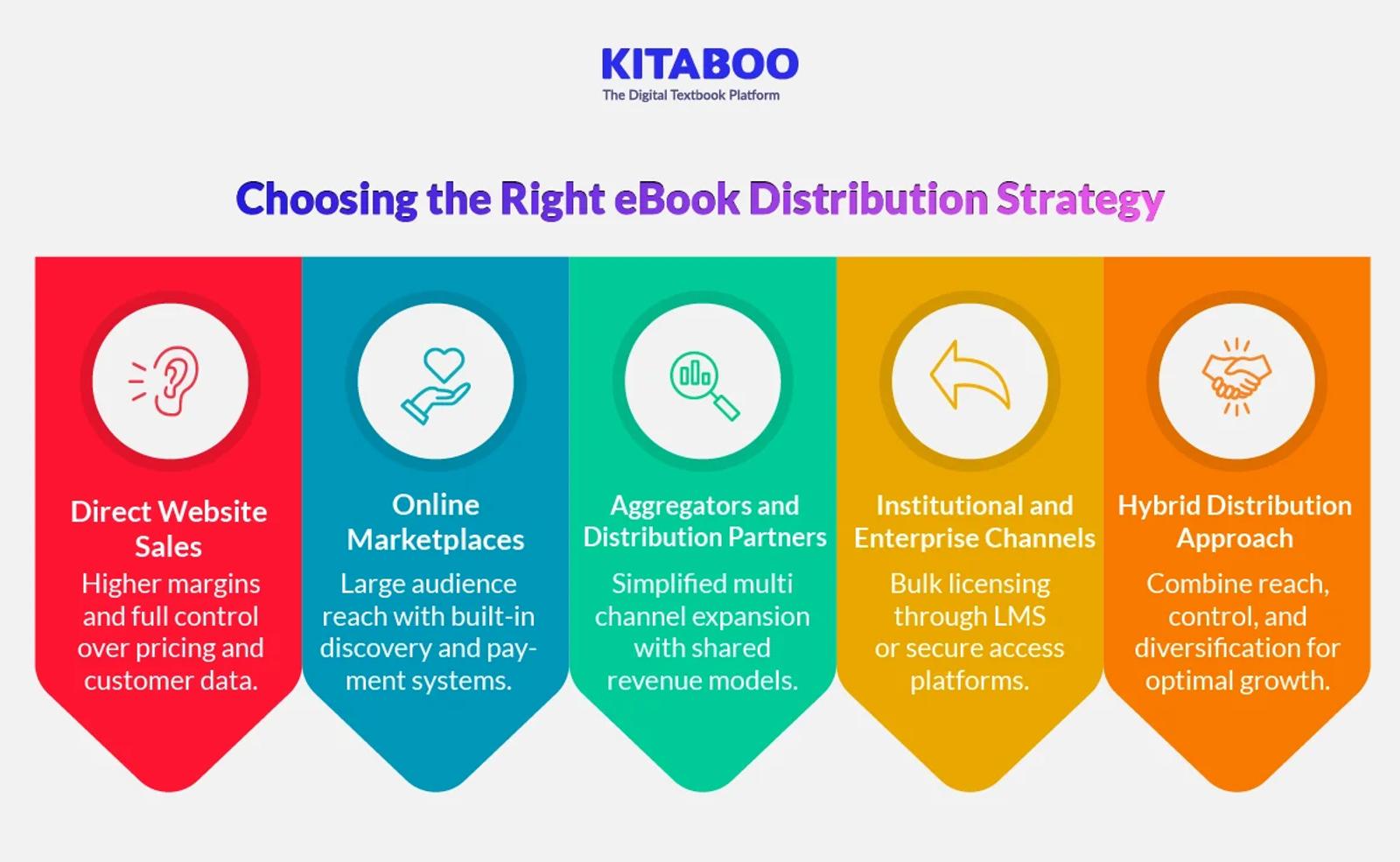 KITABOO
The Digital Textbook Platform

Choosing the Right eBook Distribution Strategy

Direct Website Sales
Higher margins and full control over pricing and customer data.

Online Marketplaces
Large audience reach with built-in discovery and payment systems.

Aggregators and Distribution Partners
Simplified multi channel expansion with shared revenue models.

Institutional and Enterprise Channels
Bulk licensing through LMS or secure access platforms.

Hybrid Distribution Approach
Combine reach, control, and diversification for optimal growth.